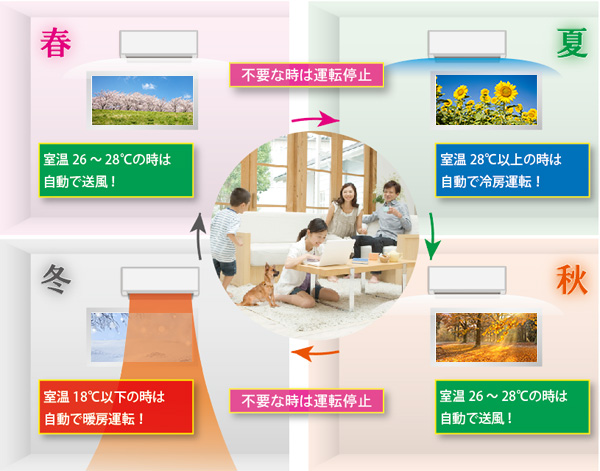 春

不要な時は運転停止

夏

室温 26 ～ 28℃の時は
自動で送風！

室温 28℃以上の時は
自動で冷房運転！

冬

秋

室温 18℃以下の時は
自動で暖房運転！

不要な時は運転停止

室温 26 ～ 28℃の時は
自動で送風！